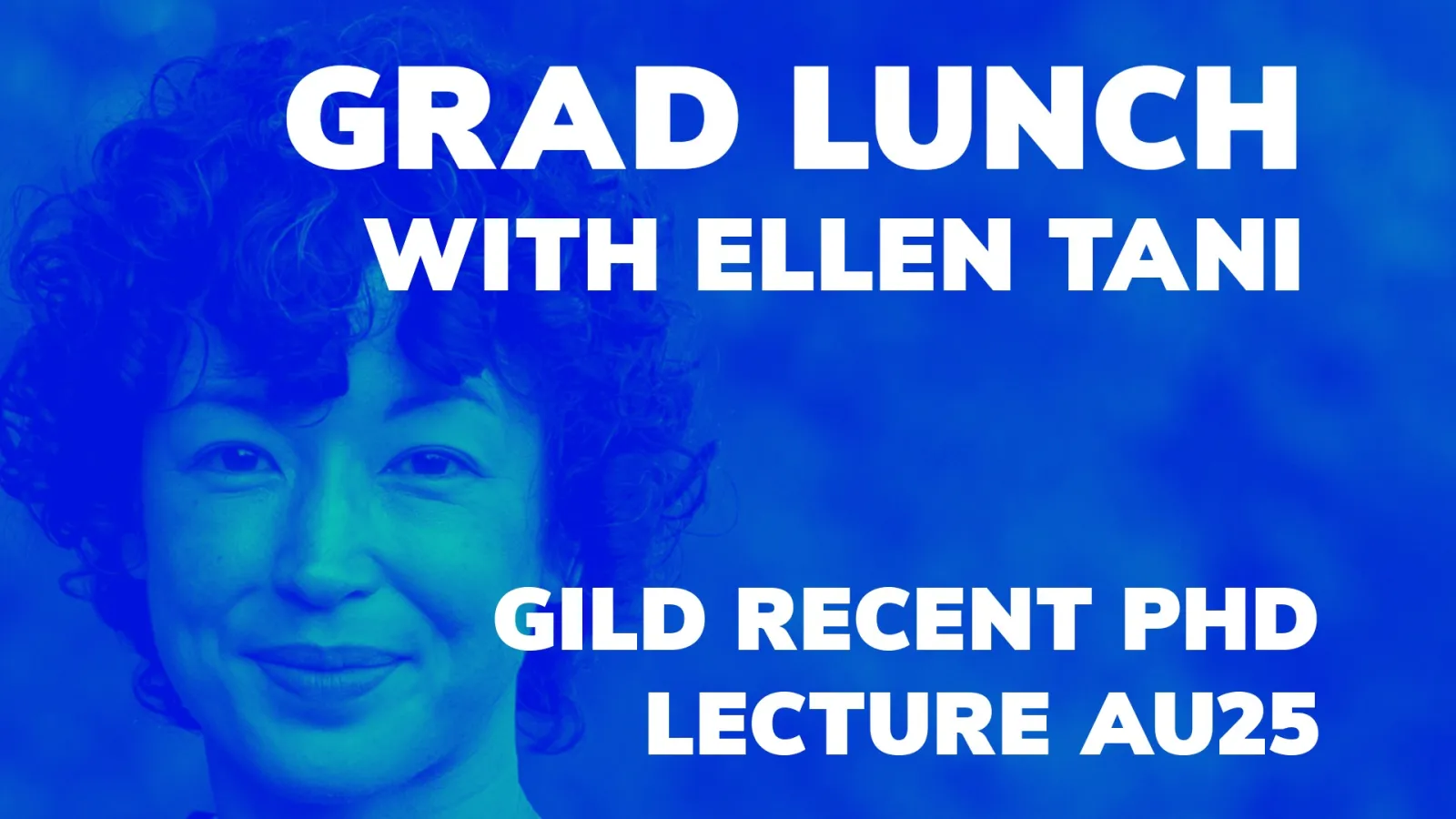 GRAD LUNCH
WITH ELLEN TANI

GILD RECENT PHD
LECTURE AU25